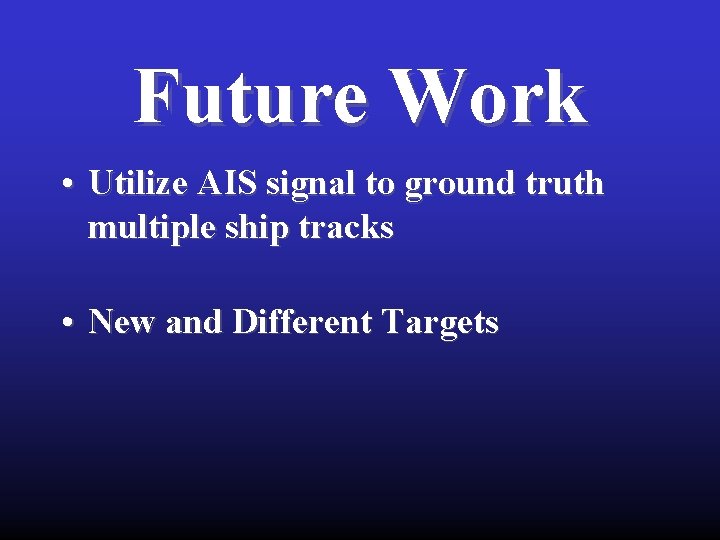 Future Work

• Utilize AIS signal to ground truth multiple ship tracks

• New and Different Targets